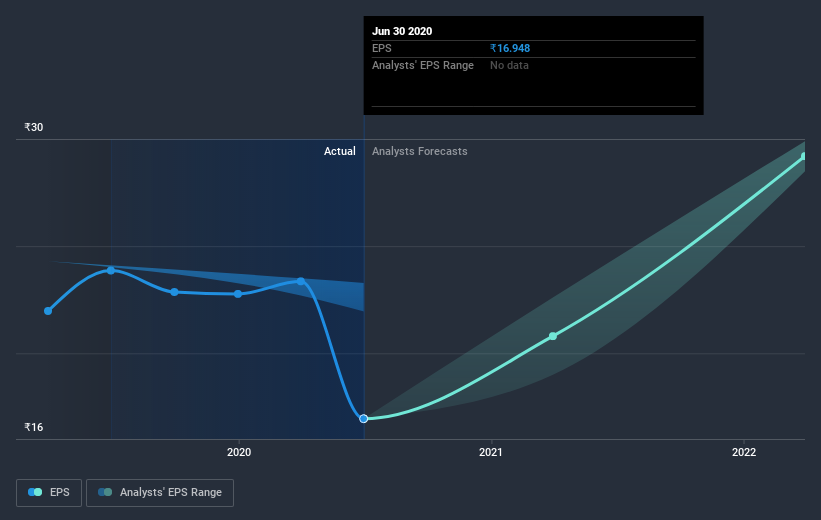 Jun 30 2020
EPS ₹16.948
Analysts' EPS Range No data

₹30
Actual
Analysts Forecasts
₹16

2020
2021
2022

EPS
Analysts' EPS Range